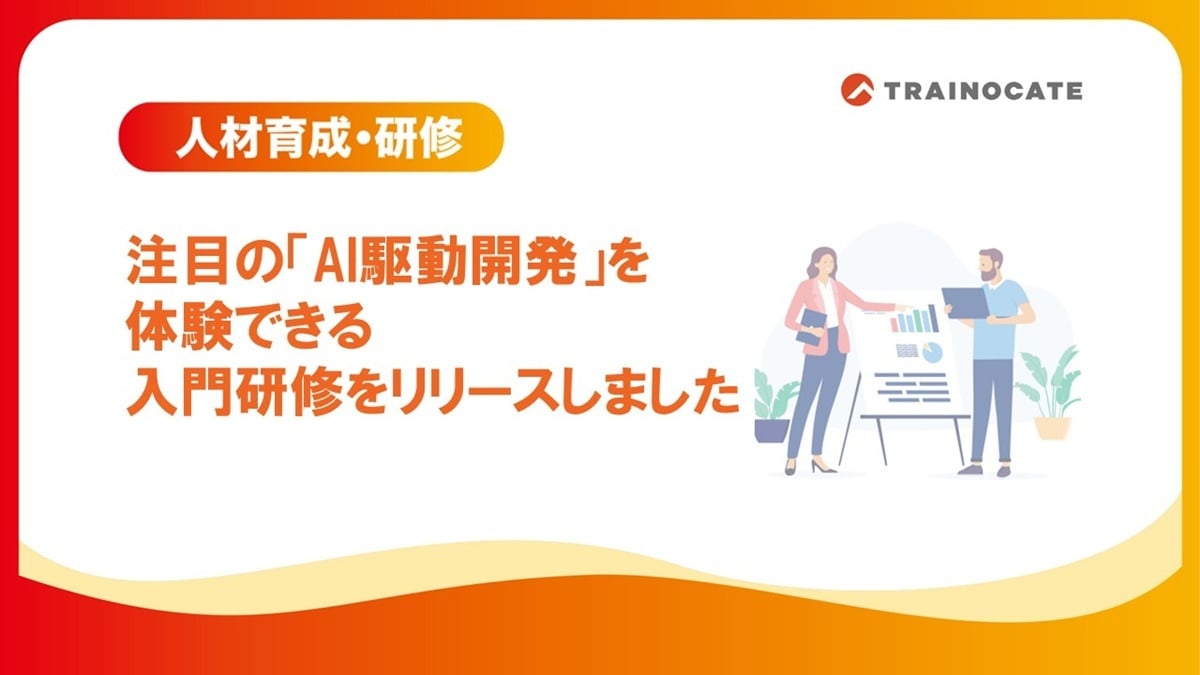 TRAINOCATE

人材育成・研修

注目の「AI駆動開発」を
体験できる
入門研修をリリースしました